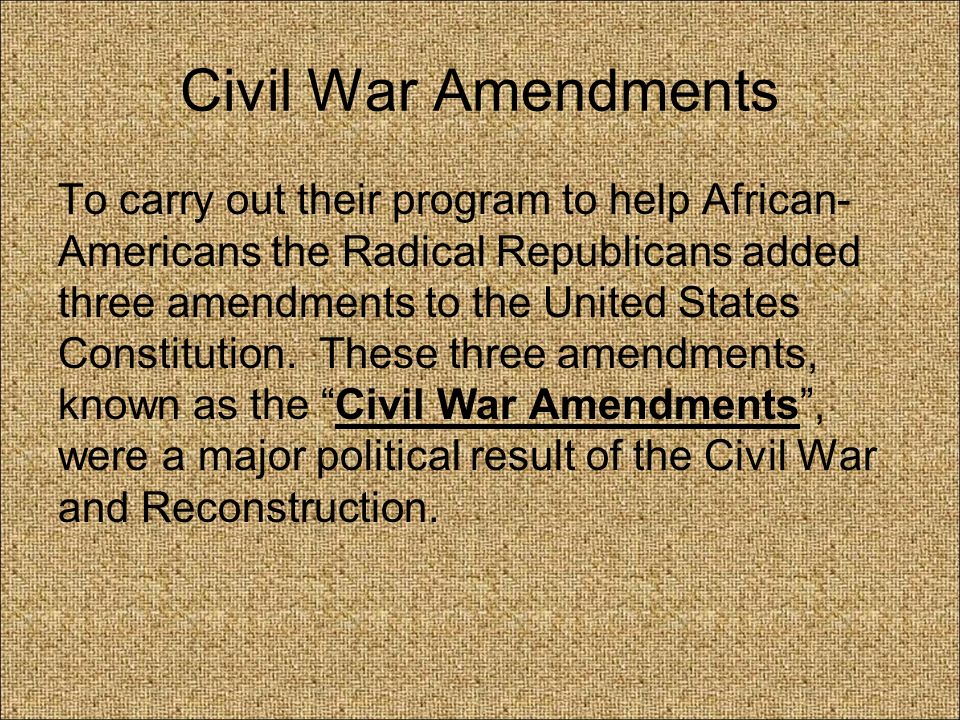 Civil War Amendments

To carry out their program to help African-Americans the Radical Republicans added three amendments to the United States Constitution. These three amendments, known as the “Civil War Amendments”, were a major political result of the Civil War and Reconstruction.